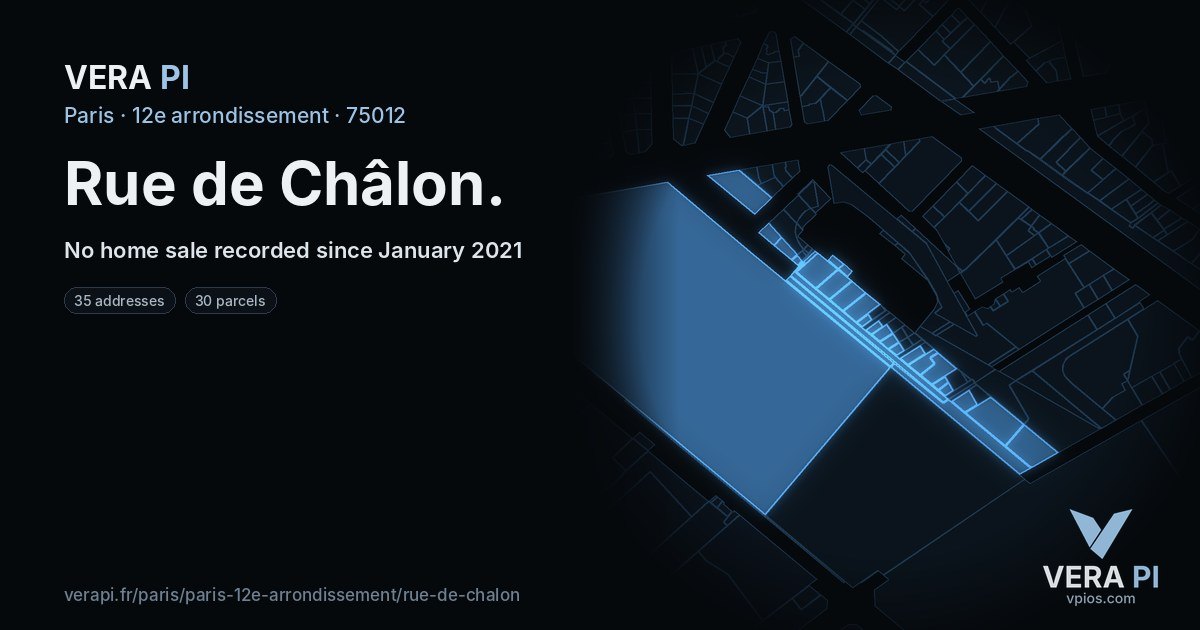 VERA PI

Paris · 12e arrondissement · 75012

Rue de Châlon.

No home sale recorded since January 2021

35 addresses 30 parcels

verapi.fr/paris/paris-12e-arrondissement/rue-de-chalon

VERA PI
vpios.com